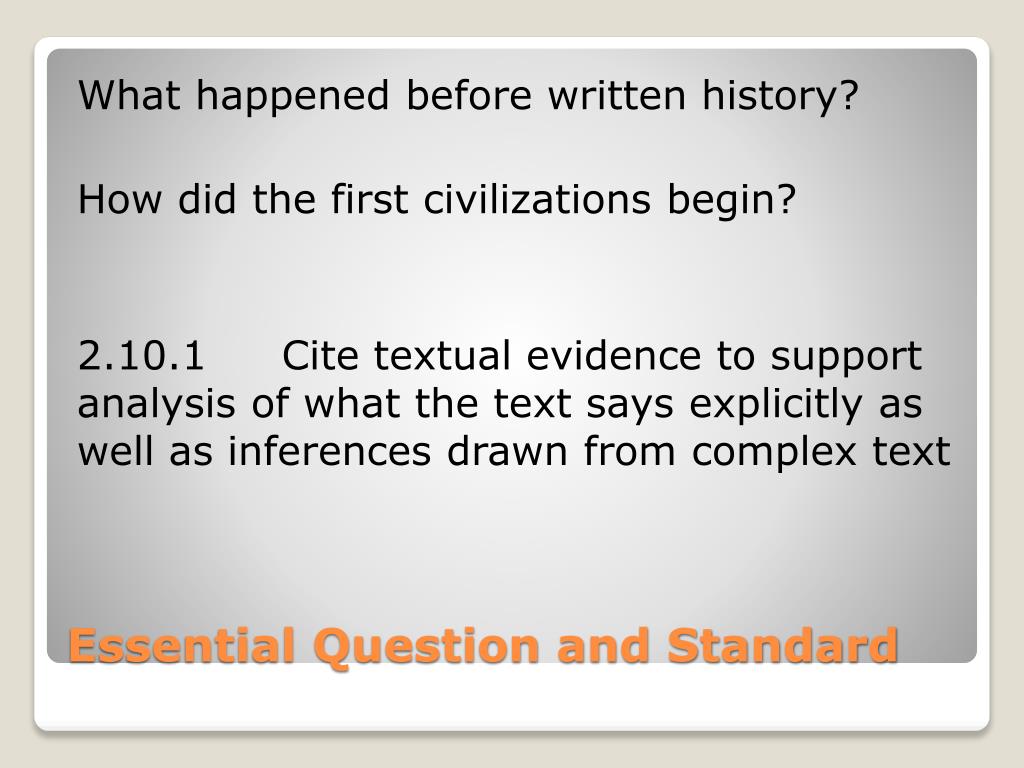 What happened before written history?

How did the first civilizations begin?

2.10.1 Cite textual evidence to support analysis of what the text says explicitly as well as inferences drawn from complex text

Essential Question and Standard